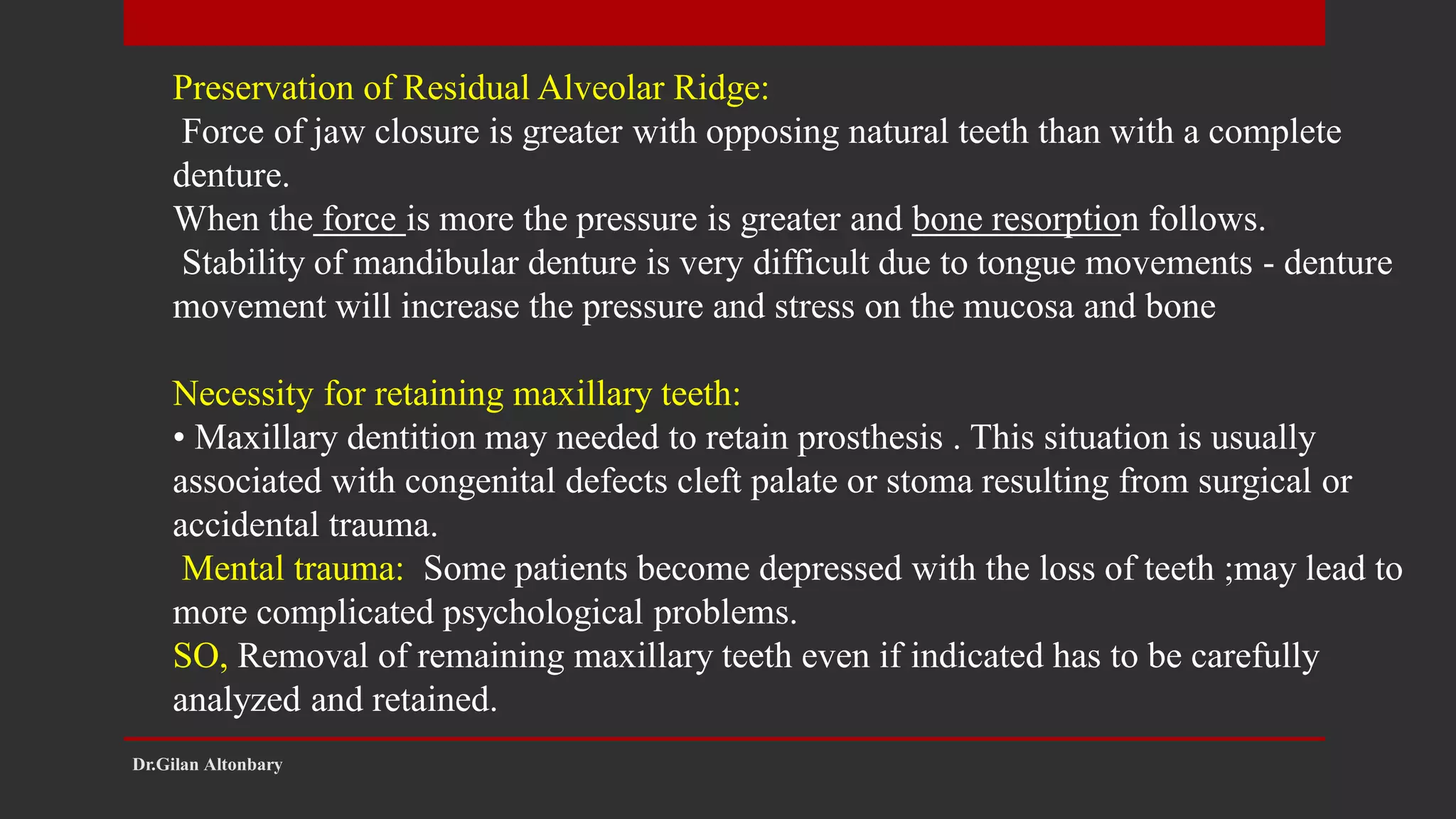 Preservation of Residual Alveolar Ridge:
Force of jaw closure is greater with opposing natural teeth than with a complete denture.
When the force is more the pressure is greater and bone resorption follows.
Stability of mandibular denture is very difficult due to tongue movements - denture movement will increase the pressure and stress on the mucosa and bone

Necessity for retaining maxillary teeth:
• Maxillary dentition may needed to retain prosthesis . This situation is usually associated with congenital defects cleft palate or stoma resulting from surgical or accidental trauma.
Mental trauma: Some patients become depressed with the loss of teeth ;may lead to more complicated psychological problems.
SO, Removal of remaining maxillary teeth even if indicated has to be carefully analyzed and retained.

Dr.Gilan Altonbary